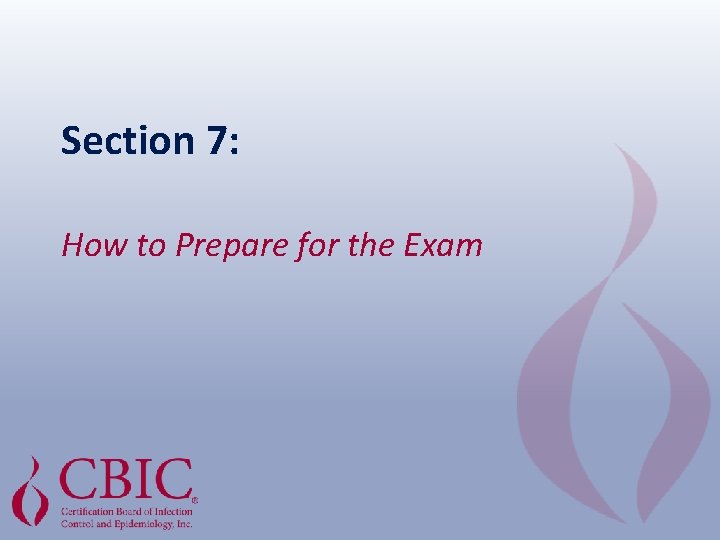 Section 7:

How to Prepare for the Exam

CBIC®
Certification Board of Infection Control and Epidemiology, Inc.